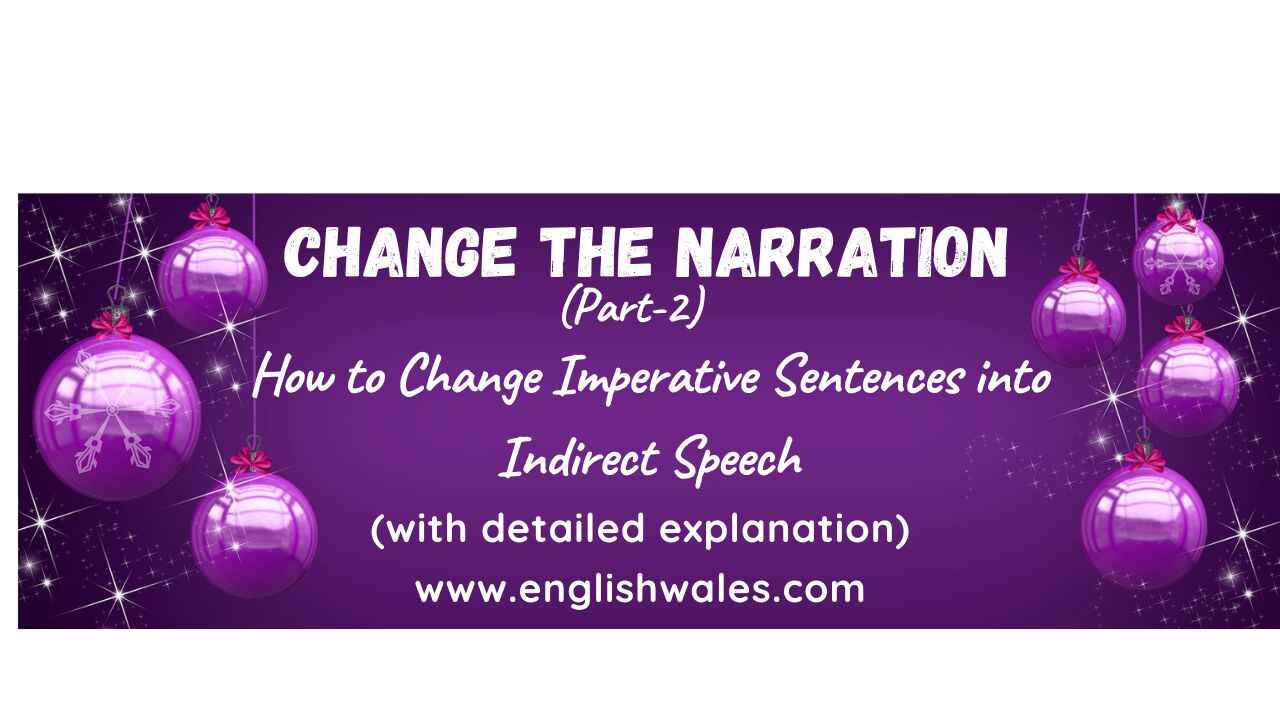 CHANGE THE NARRATION
(Part-2)
How to Change Imperative Sentences into Indirect Speech
(with detailed explanation)
www.englishwales.com